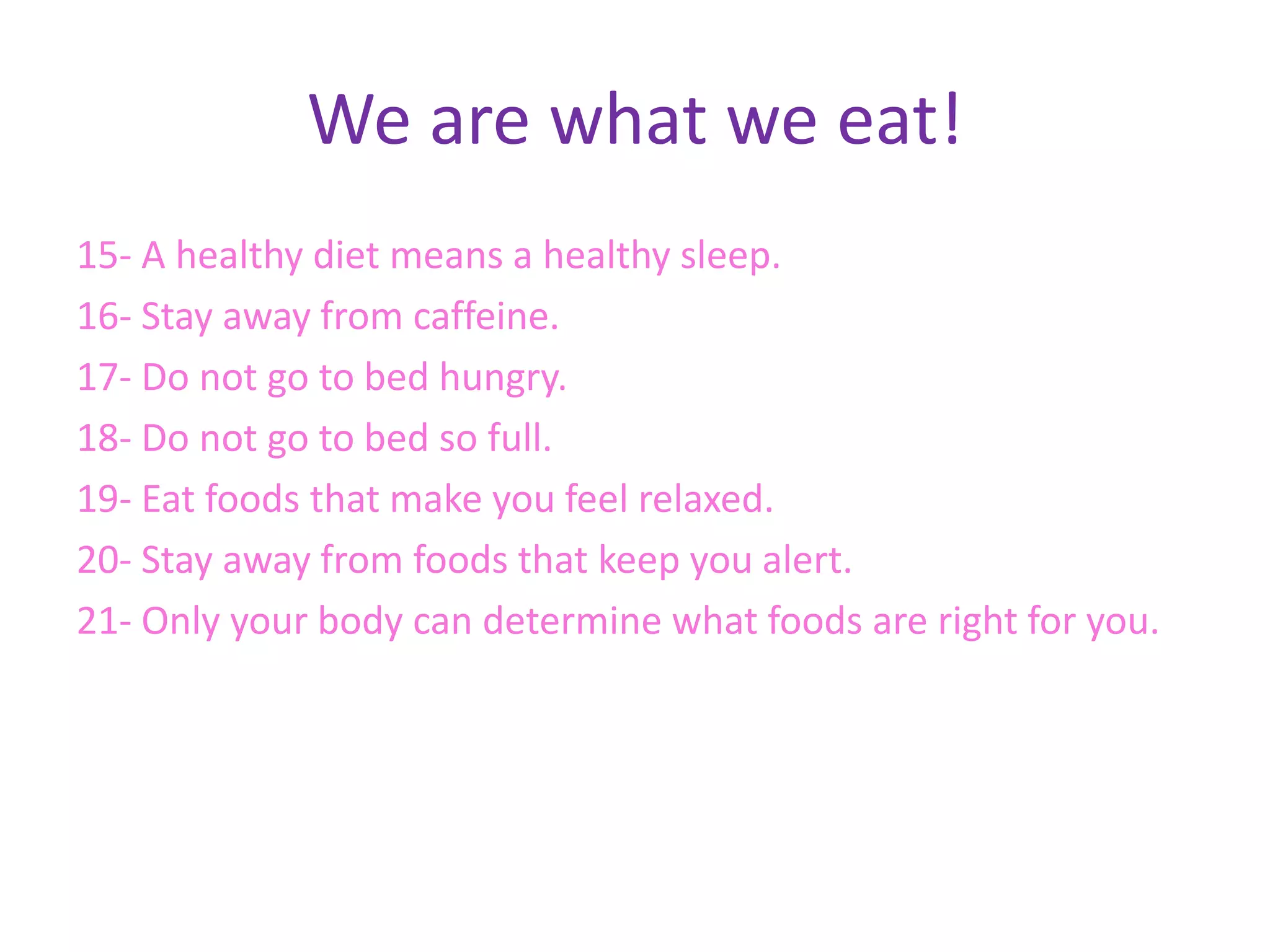 We are what we eat!

15- A healthy diet means a healthy sleep.

16- Stay away from caffeine.

17- Do not go to bed hungry.

18- Do not go to bed so full.

19- Eat foods that make you feel relaxed.

20- Stay away from foods that keep you alert.

21- Only your body can determine what foods are right for you.